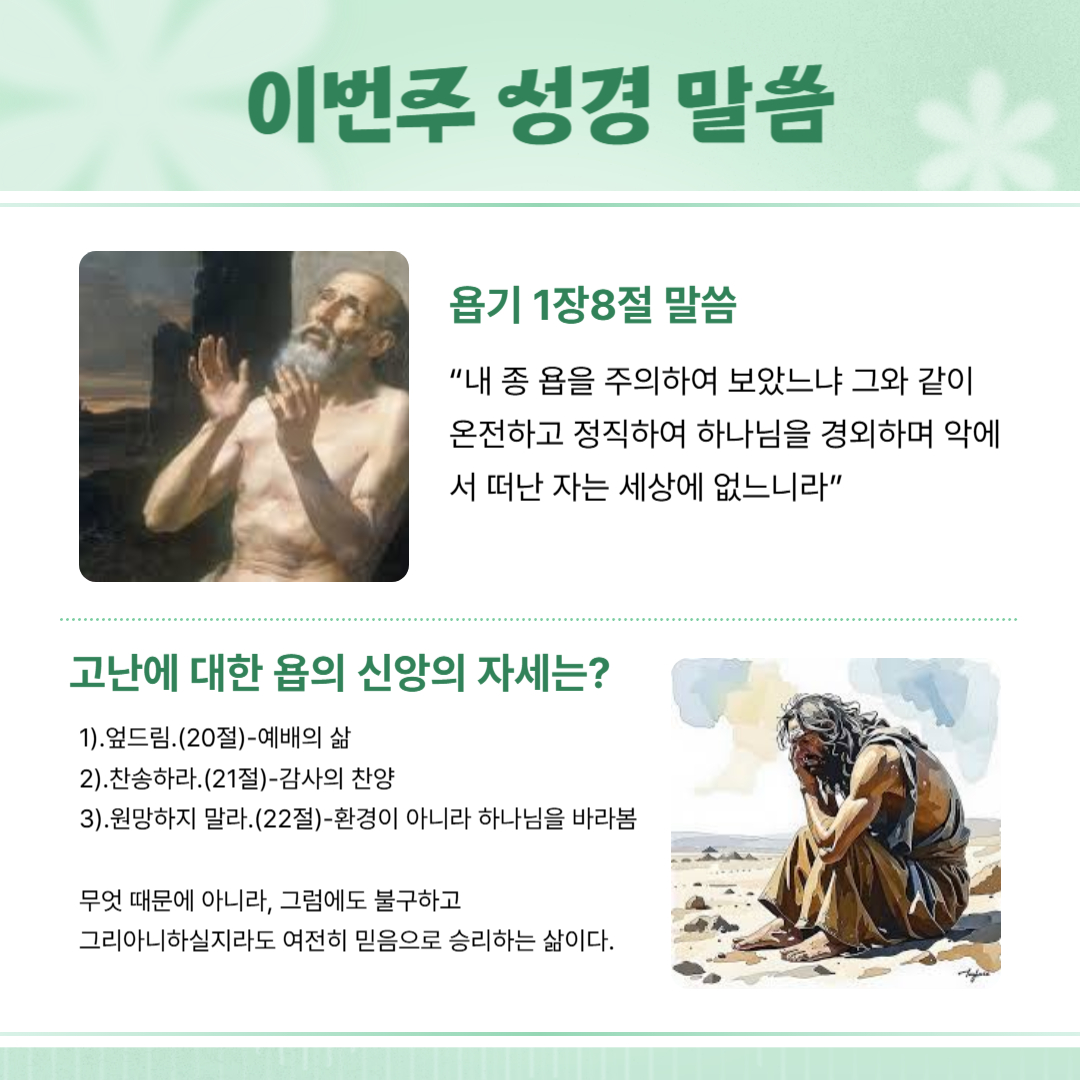 이번주 성경 말씀

욥기 1장8절 말씀

“내 종 욥을 주의하여 보았느냐 그와 같이 온전하고 정직하여 하나님을 경외하며 악에서 떠난 자는 세상에 없느니라”

고난에 대한 욥의 신앙의 자세는?

1).엎드림.(20절)-예배의 삶
2).찬송하라.(21절)-감사의 찬양
3).원망하지 말라.(22절)-환경이 아니라 하나님을 바라봄

무엇 때문에 아니라, 그럼에도 불구하고
그리아니하실지라도 여전히 믿음으로 승리하는 삶이다.